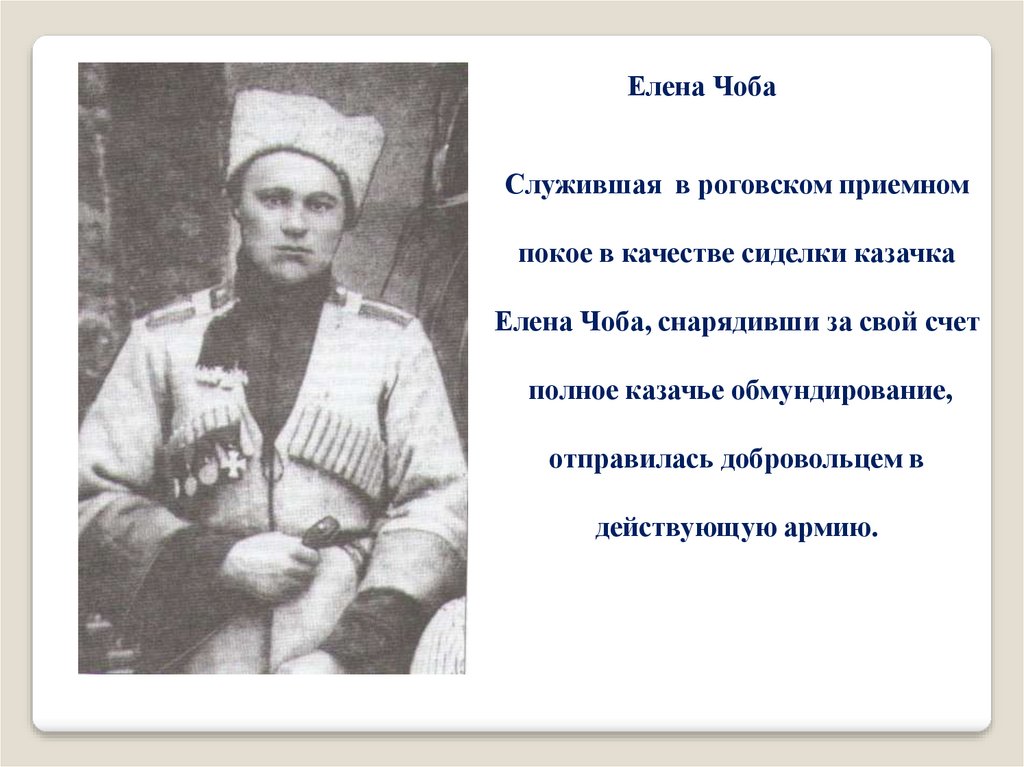 Елена Чоба

Служившая в роговском приемном покое в качестве сиделки казачка Елена Чоба, снарядивши за свой счет полное казачье обмундирование, отправилась добровольцем в действующую армию.